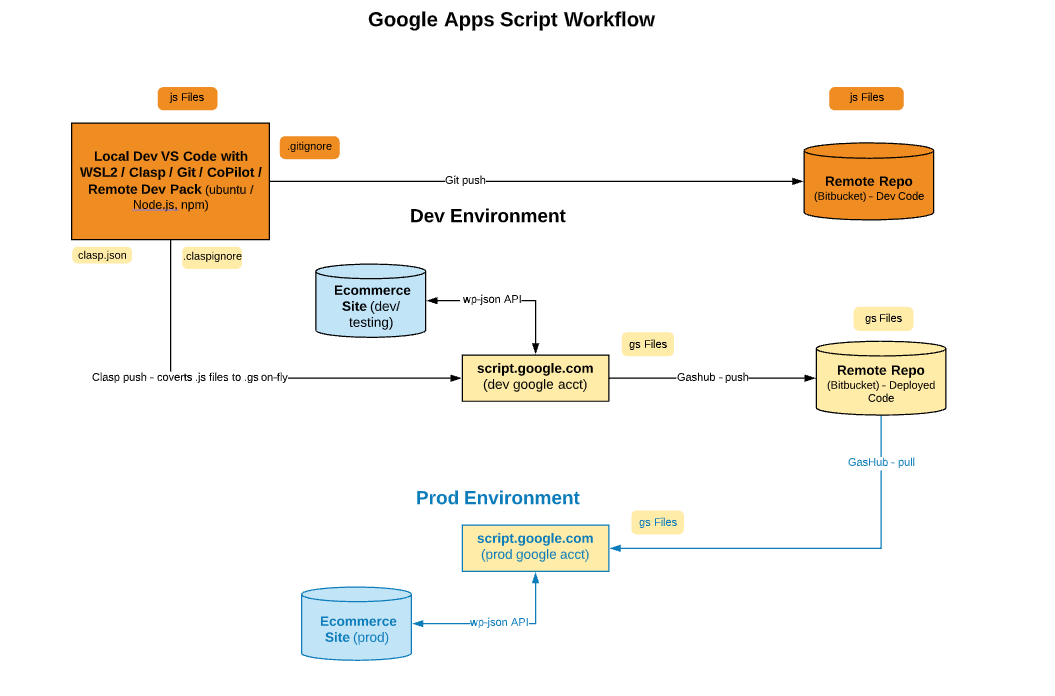 Google Apps Script Workflow

js Files

js Files

Local Dev VS Code with WSL2 / Clasp / Git / CoPilot / Remote Dev Pack (ubuntu / Node.js, npm)

.gitignore

Git push

Remote Repo
(Bitbucket) - Dev Code

Dev Environment

clasp.json

.claspignore

Ecommerce Site (dev/ testing)

wp-json API

gs Files

gs Files

Clasp push - coverts .js files to .gs on-fly

script.google.com
(dev google acct)

Gashub - push

Remote Repo
(Bitbucket) - Deployed Code

GasHub - pull

Prod Environment

gs Files

script.google.com
(prod google acct)

Ecommerce Site (prod)

wp-json API